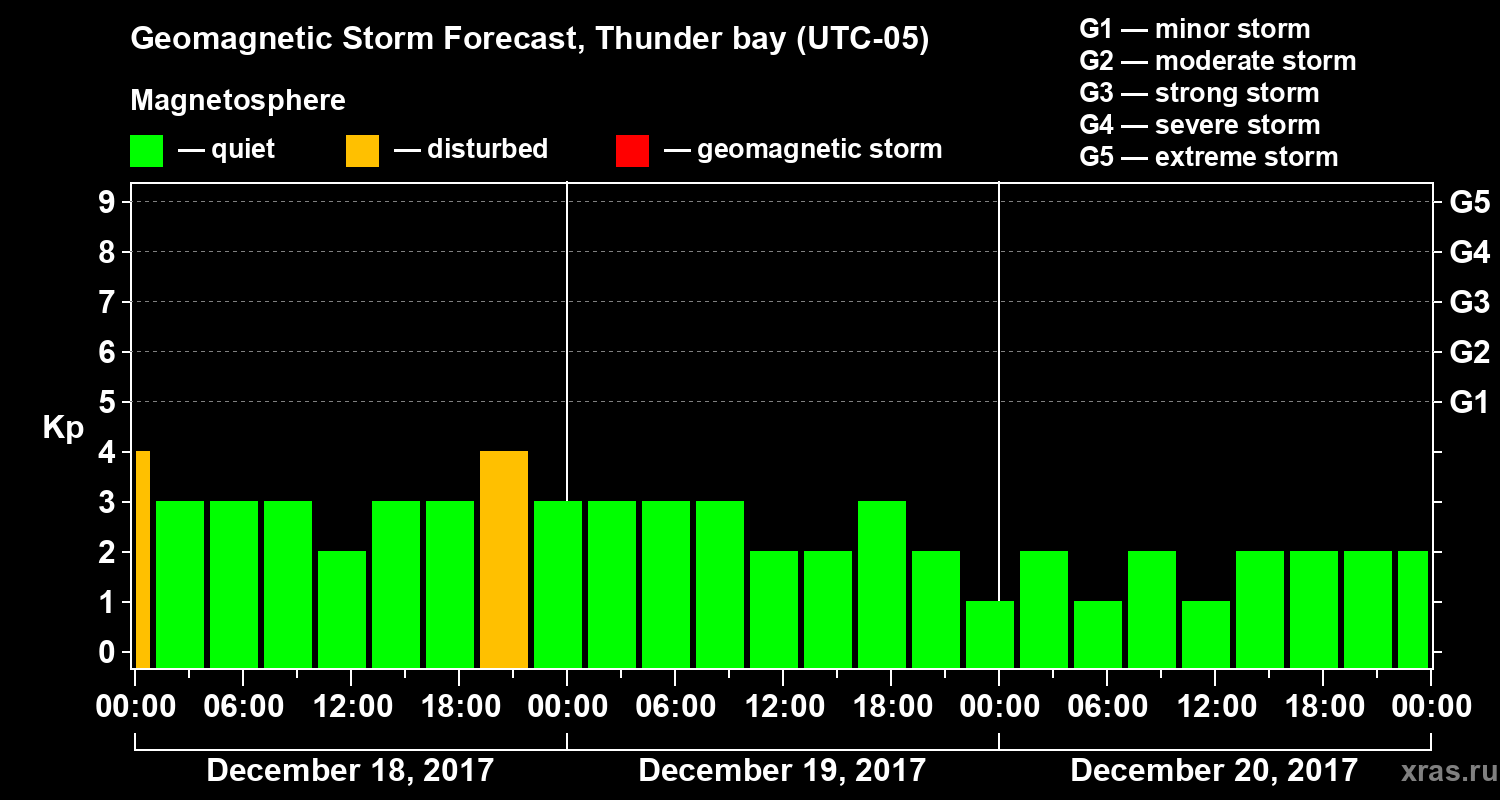 Geomagnetic Storm Forecast, Thunder bay (UTC-05)

Magnetosphere

— quiet — disturbed — geomagnetic storm

G1 — minor storm
G2 — moderate storm
G3 — strong storm
G4 — severe storm
G5 — extreme storm

Kp

9 8 7 6 5 4 3 2 1 0

G5 G4 G3 G2 G1

00:00 06:00 12:00 18:00 00:00 06:00 12:00 18:00 00:00 06:00 12:00 18:00 00:00

December 18, 2017 December 19, 2017 December 20, 2017

xras.ru